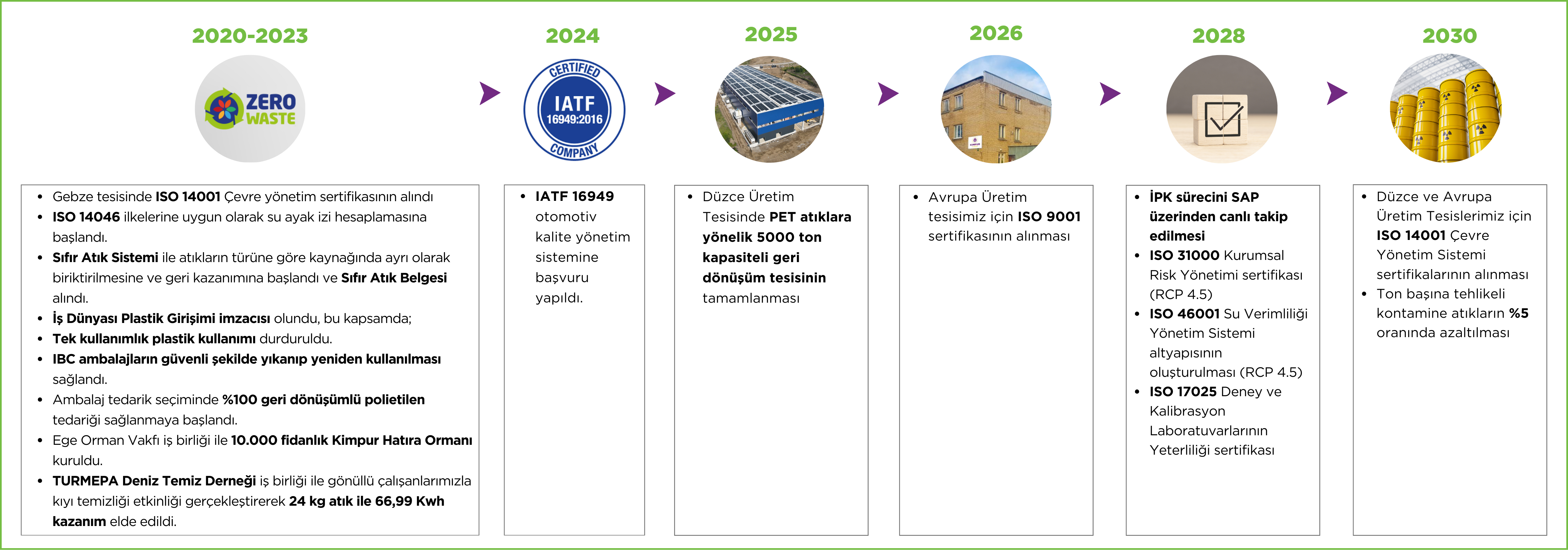 2020-2023

ZERO WASTE

- Gebze tesisinde ISO 14001 Çevre yönetim sertifikasının alındı
- ISO 14046 ilkelerine uygun olarak su ayak izi hesaplamasına başlandı.
- Sıfır Atık Sistemi ile atıkların türüne göre kaynağında ayrı olarak biriktirilmesine ve geri kazanımına başlandı ve Sıfır Atık Belgesi alındı.
- İş Dünyası Plastik Girişimi imzacısı olundu, bu kapsamda;
- Tek kullanımlık plastik kullanımı durduruldu.
- IBC ambalajların güvenli şekilde yıkanıp yeniden kullanılması sağlandı.
- Ambalaj tedarik seçiminde %100 geri dönüşümlü polietilen tedariği sağlanmaya başlandı.
- Ege Orman Vakfı iş birliği ile 10.000 fidanlık Kimpur Hatıra Ormanı kuruldu.
- TURMEPA Deniz Temiz Derneği iş birliği ile gönüllü çalışanlarımızla kıyı temizliği etkinliği gerçekleştirerek 24 kg atık ile 66,99 Kwh kazanım elde edildi.

2024

CERTIFIED IATF 16949:2016 COMPANY

- IATF 16949 otomotiv kalite yönetim sistemine başvuru yapıldı.

2025

- Düzce Üretim Tesisinde PET atıklara yönelik 5000 ton kapasiteli geri dönüşüm tesisinin tamamlanması

2026

- Avrupa Üretim tesisimiz için ISO 9001 sertifikasının alınması

2028

- İPK sürecini SAP üzerinden canlı takip edilmesi
- ISO 31000 Kurumsal Risk Yönetimi sertifikası (RCP 4.5)
- ISO 46001 Su Verimliliği Yönetim Sistemi altyapısının oluşturulması (RCP 4.5)
- ISO 17025 Deney ve Kalibrasyon Laboratuvarlarının Yeterliliği sertifikası

2030

- Düzce ve Avrupa Üretim Tesislerimiz için ISO 14001 Çevre Yönetim Sistemi sertifikalarının alınması
- Ton başına tehlikeli kontamine atıkların %5 oranında azaltılması